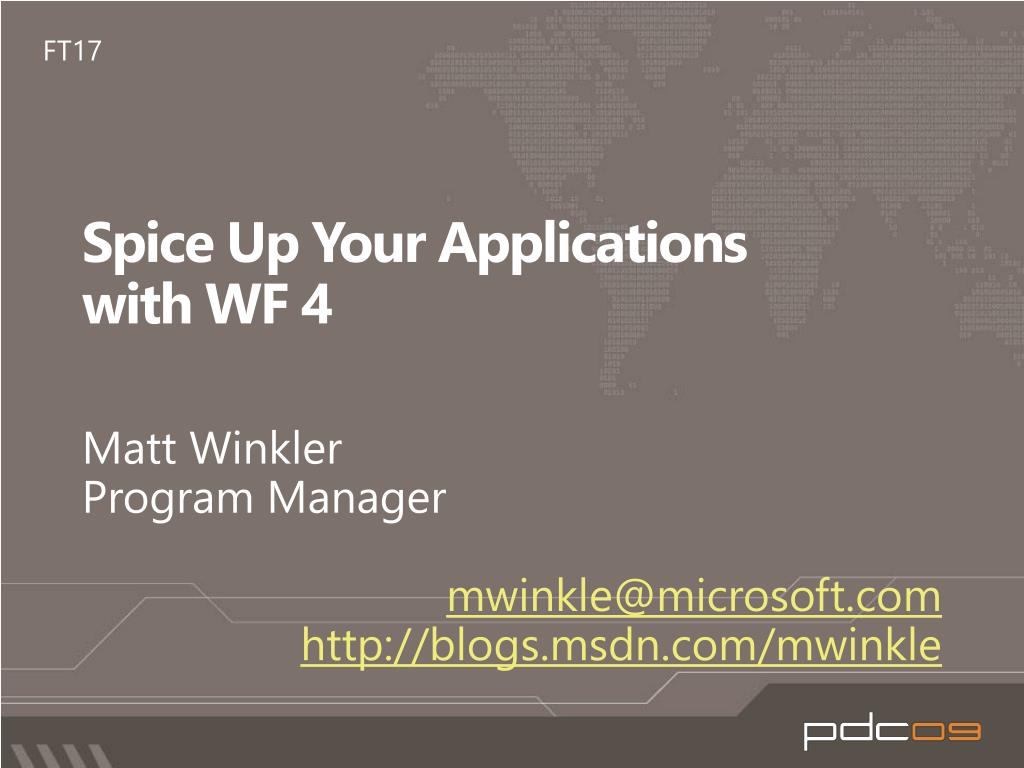 FT17

Spice Up Your Applications with WF 4

Matt Winkler
Program Manager

mwinkle@microsoft.com
http://blogs.msdn.com/mwinkle

pdc09